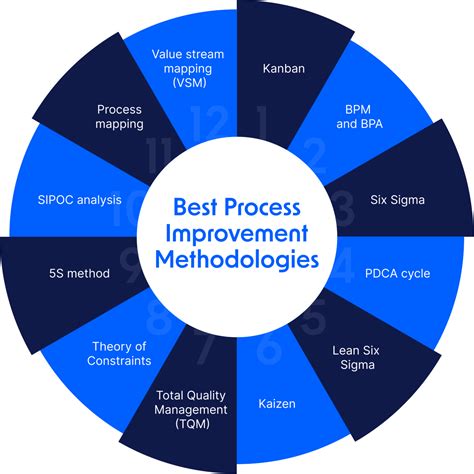 Best Process Improvement Methodologies

1
Kanban

2
BPM and BPA

3
Six Sigma

4
PDCA cycle

5
Lean Six Sigma

6
Kaizen

7
Total Quality Management (TQM)

8
Theory of Constraints

9
5S method

10
SIPOC analysis

11
Process mapping

12
Value stream mapping (VSM)